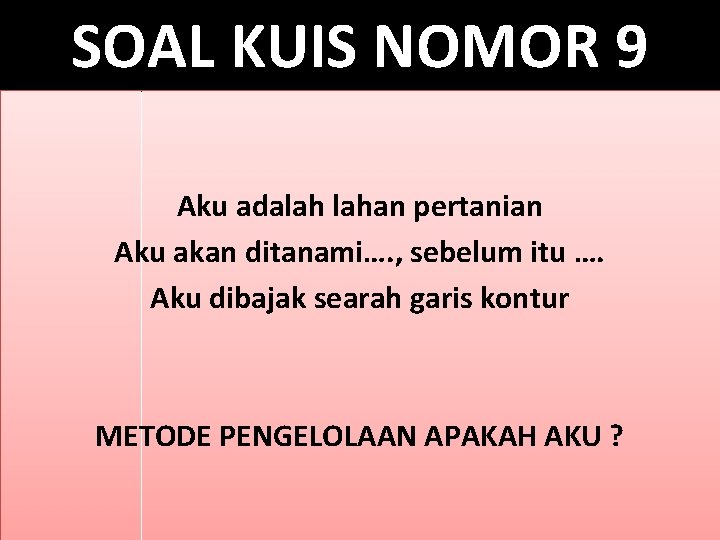 SOAL KUIS NOMOR 9

Aku adalah lahan pertanian
Aku akan ditanami…., sebelum itu ….
Aku dibajak searah garis kontur

METODE PENGELOLAAN APAKAH AKU ?